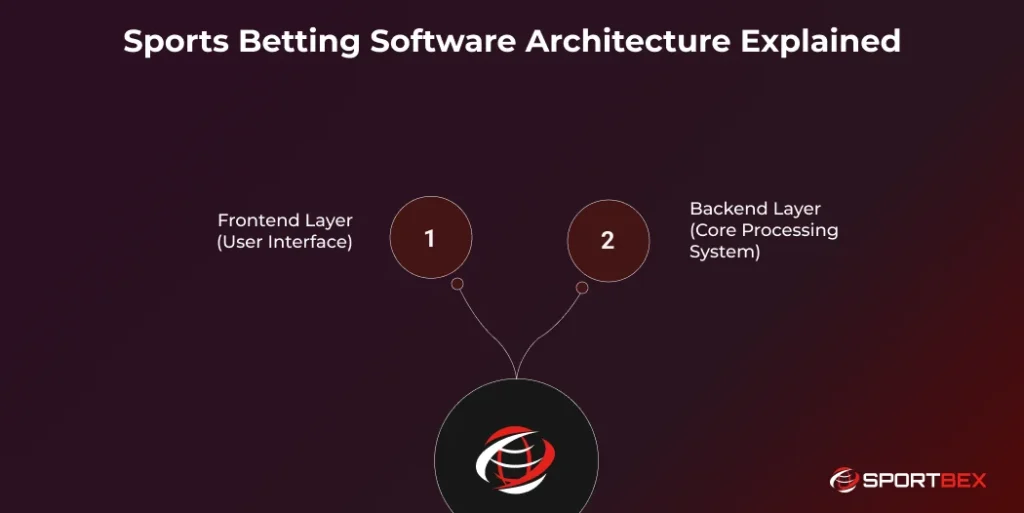 Sports Betting Software Architecture Explained

Frontend Layer (User Interface)

1

2

Backend Layer (Core Processing System)

SPORTBEX